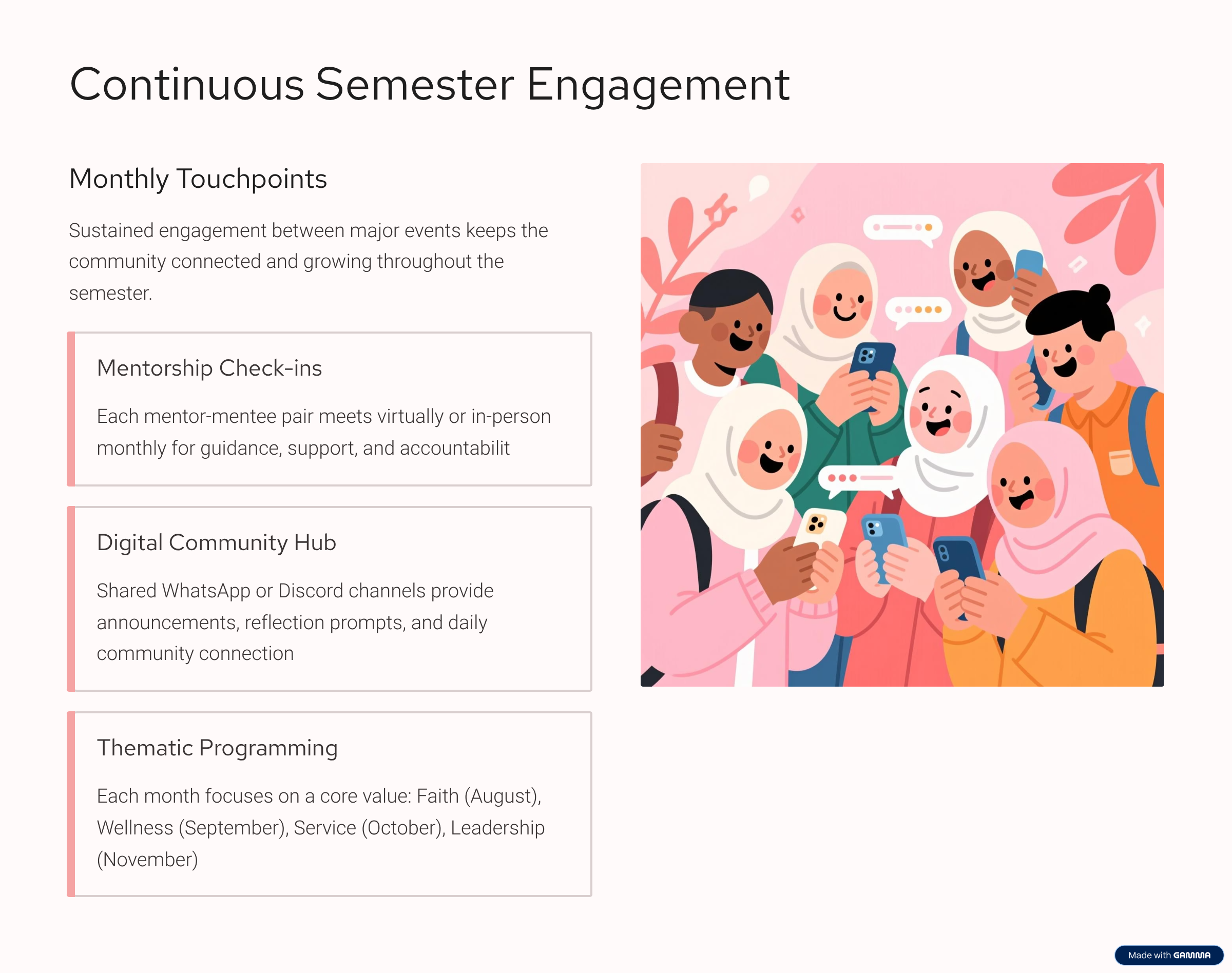 Continuous Semester Engagement

Monthly Touchpoints

Sustained engagement between major events keeps the community connected and growing throughout the semester.

Mentorship Check-ins

Each mentor-mentee pair meets virtually or in-person monthly for guidance, support, and accountabilit

Digital Community Hub

Shared WhatsApp or Discord channels provide announcements, reflection prompts, and daily community connection

Thematic Programming

Each month focuses on a core value: Faith (August), Wellness (September), Service (October), Leadership (November)

Made with GAMMA